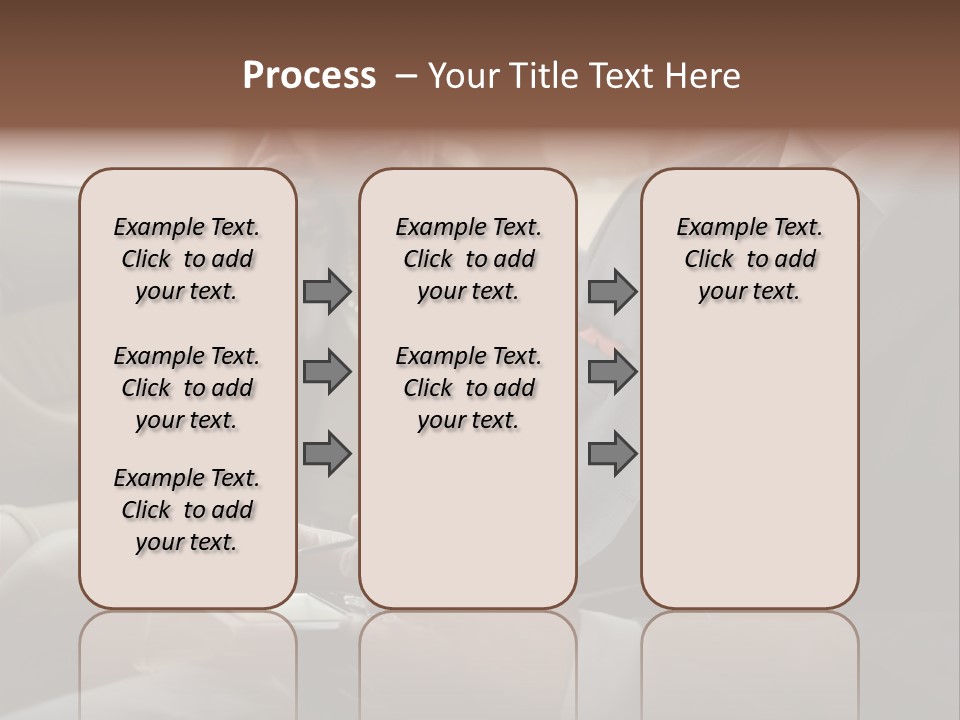 Process – Your Title Text Here

Example Text. Click to add your text.

Example Text. Click to add your text.

Example Text. Click to add your text.

Example Text. Click to add your text.

Example Text. Click to add your text.

Example Text. Click to add your text.